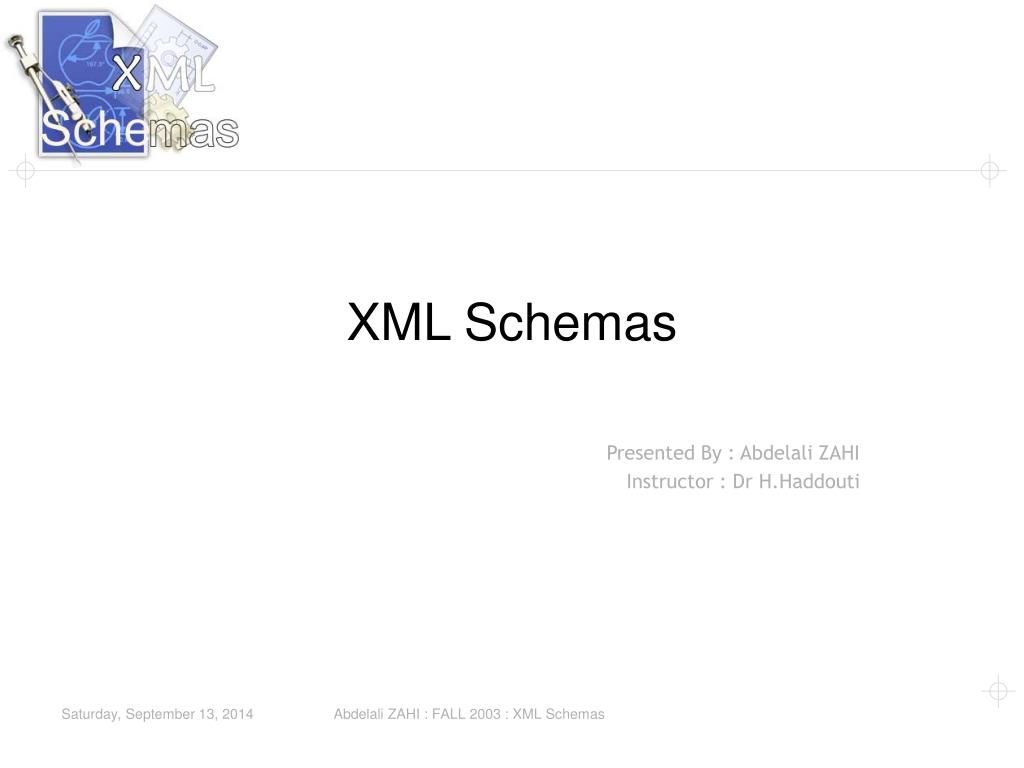 XML Schemas

XML Schemas

Presented By : Abdelali ZAHI
Instructor : Dr H.Haddouti

Saturday, September 13, 2014

Abdelali ZAHI : FALL 2003 : XML Schemas